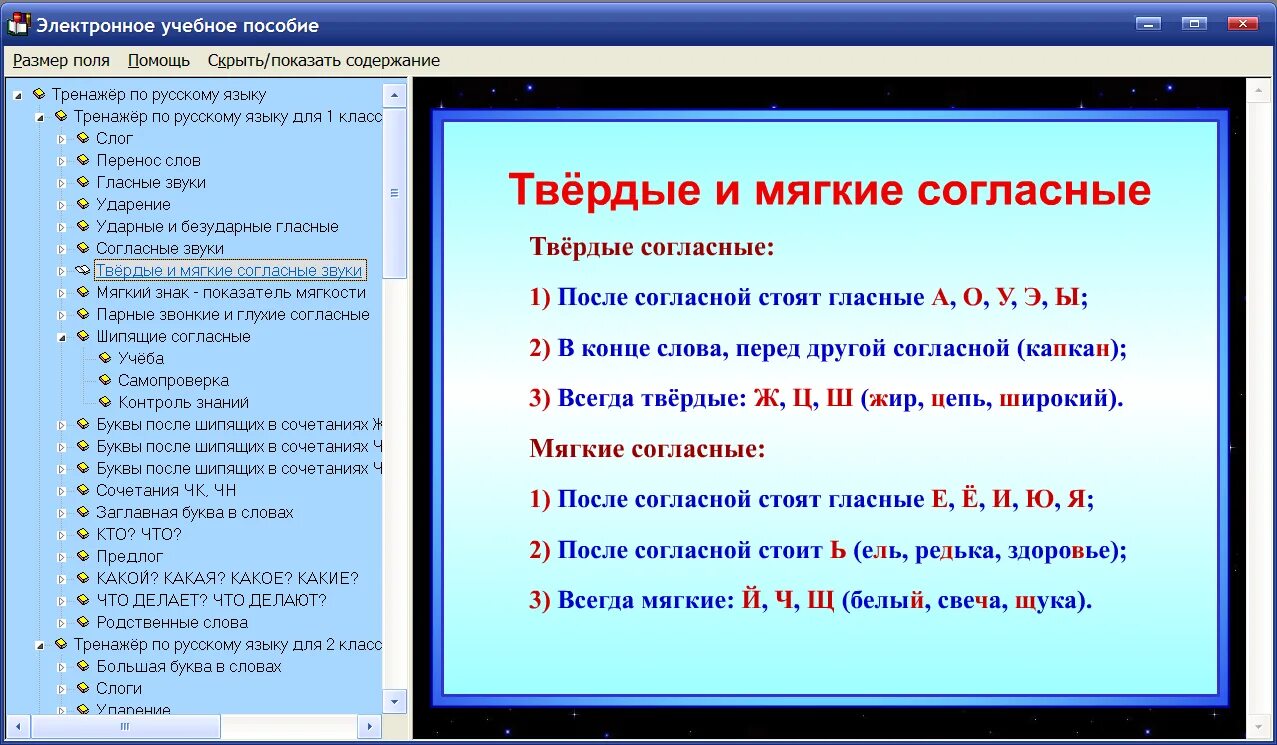 Электронное учебное пособие

Размер поля Помощь Скрыть/показать содержание

Тренажёр по русскому языку
Тренажёр по русскому языку для 1 класс
Слог
Перенос слов
Гласные звуки
Ударение
Ударные и безударные гласные
Согласные звуки
Твёрдые и мягкие согласные звуки
Мягкий знак - показатель мягкости
Парные звонкие и глухие согласные
Шипящие согласные
Учёба
Самопроверка
Контроль знаний
Буквы после шипящих в сочетаниях Ж
Буквы после шипящих в сочетаниях Ч
Буквы после шипящих в сочетаниях Ч
Сочетания ЧК, ЧН
Заглавная буква в словах
КТО? ЧТО?
Предлог
КАКОЙ? КАКАЯ? КАКОЕ? КАКИЕ?
ЧТО ДЕЛАЕТ? ЧТО ДЕЛАЮТ?
Родственные слова
Тренажёр по русскому языку для 2 класс
Большая буква в словах
Слоги
Ударение

Твёрдые и мягкие согласные

Твёрдые согласные:

1) После согласной стоят гласные А, О, У, Э, Ы;

2) В конце слова, перед другой согласной (капкан);

3) Всегда твёрдые: Ж, Ц, Ш (жир, цепь, широкий).

Мягкие согласные:

1) После согласной стоят гласные Е, Ё, И, Ю, Я;

2) После согласной стоит Ь (ель, редька, здоровье);

3) Всегда мягкие: Й, Ч, Щ (белый, свеча, щука).